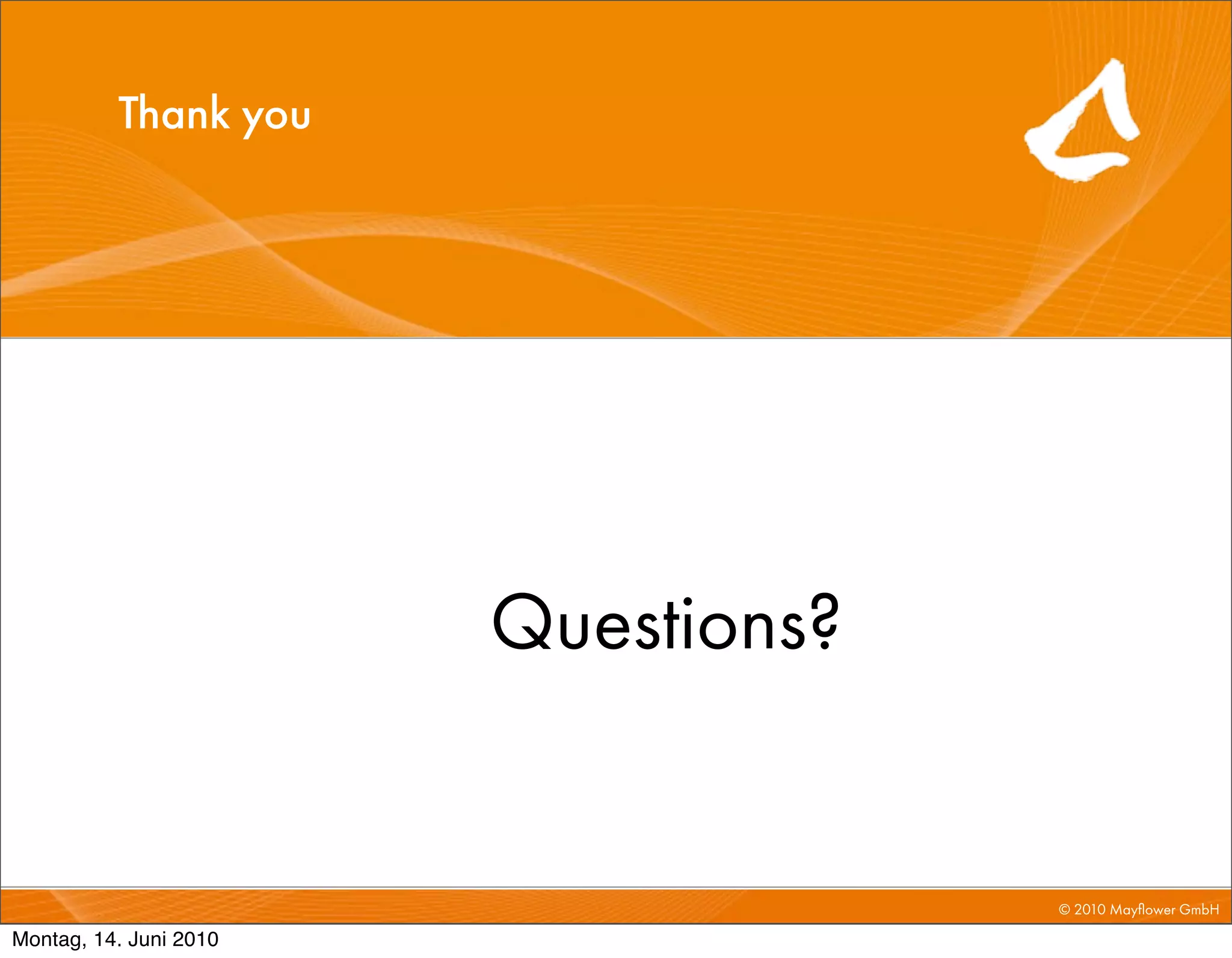 Thank you

Questions?

© 2010 Mayflower GmbH

Montag, 14. Juni 2010